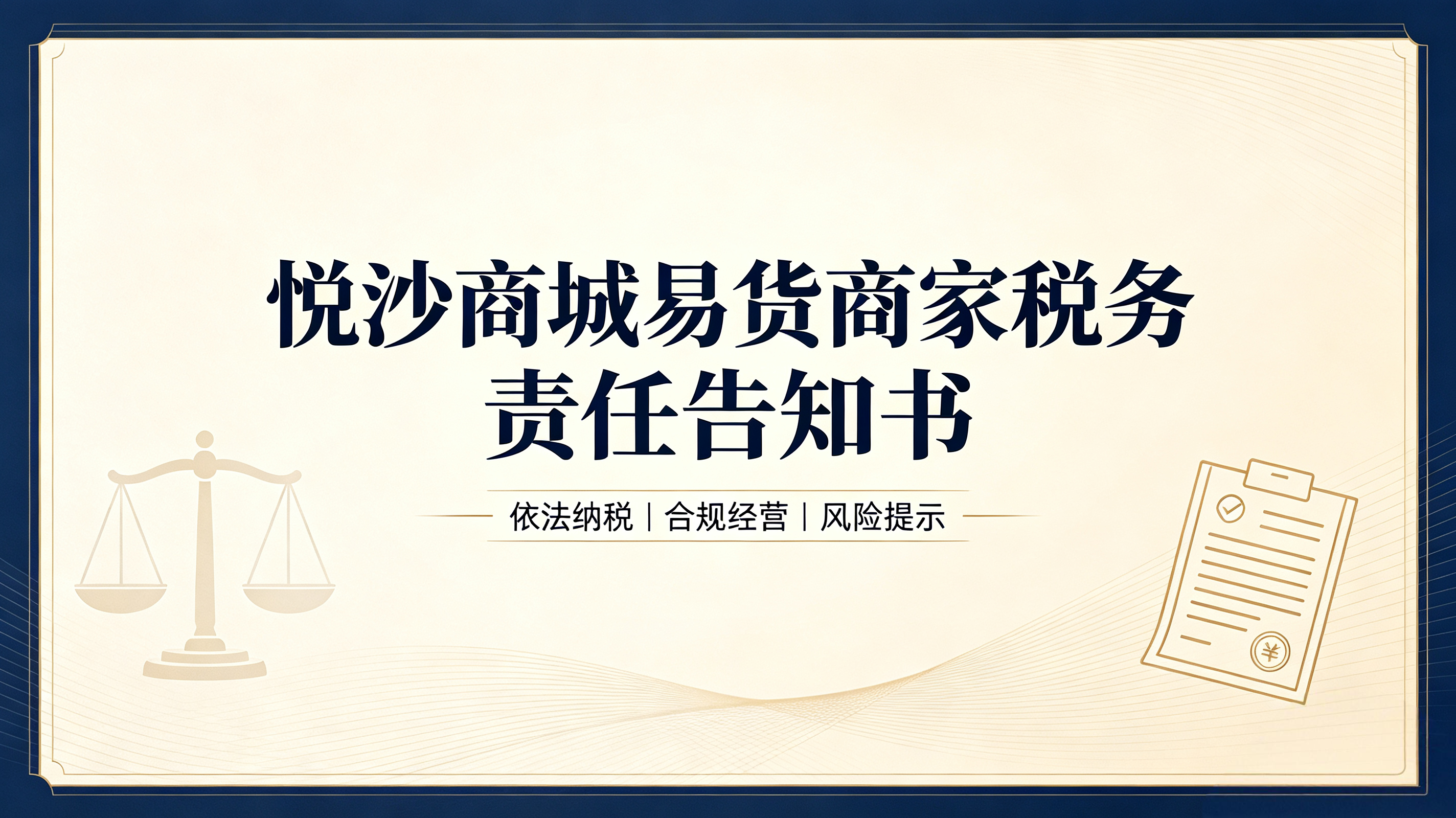 悦沙商城易货商家税务责任告知书

依法纳税 | 合规经营 | 风险提示

¥